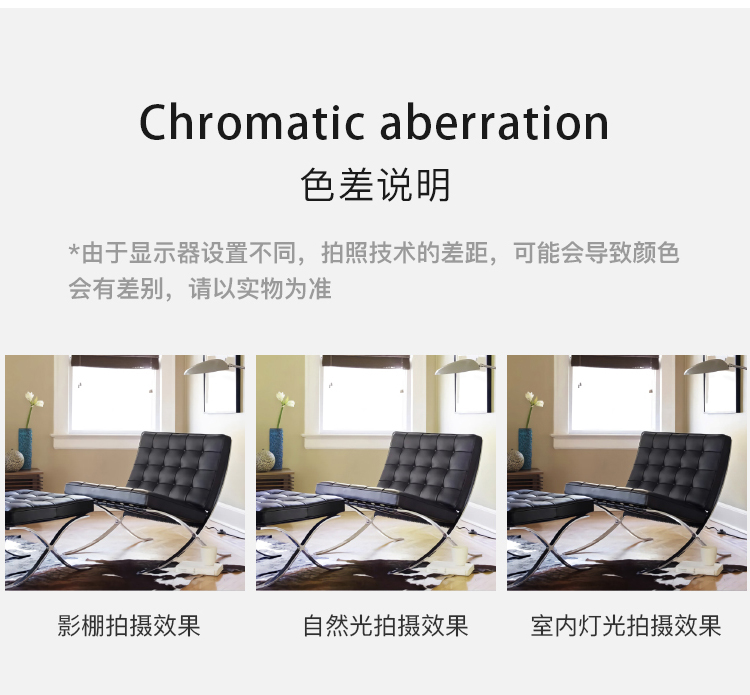 Chromatic aberration

色差说明

*由于显示器设置不同，拍照技术的差距，可能会导致颜色会有差别，请以实物为准

影棚拍摄效果

自然光拍摄效果

室内灯光拍摄效果